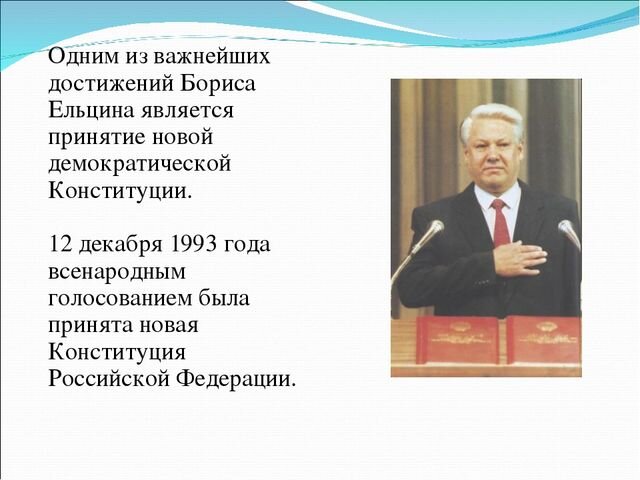 Одним из важнейших достижений Бориса Ельцина является принятие новой демократической Конституции.

12 декабря 1993 года всенародным голосованием была принята новая Конституция Российской Федерации.